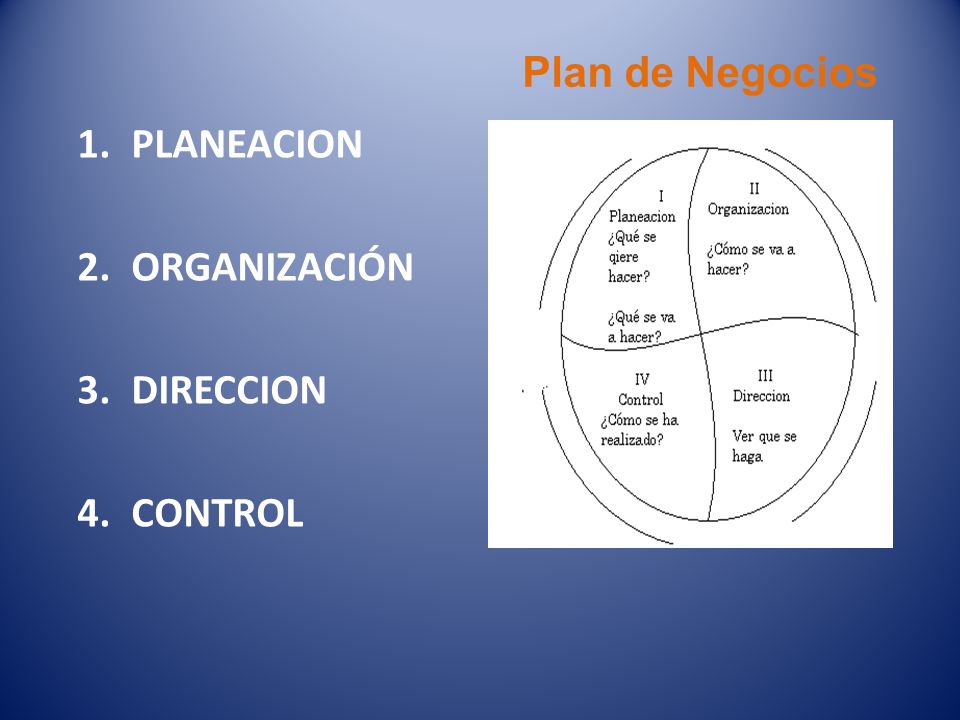 Plan de Negocios

1. PLANEACION

2. ORGANIZACIÓN

3. DIRECCION

4. CONTROL

I
Planeacion
¿Qué se qiere hacer?

¿Qué se va a hacer?

II
Organizacion

¿Cómo se va a hacer?

IV
Control
¿Cómo se ha realizado?

III
Direccion

Ver que se haga